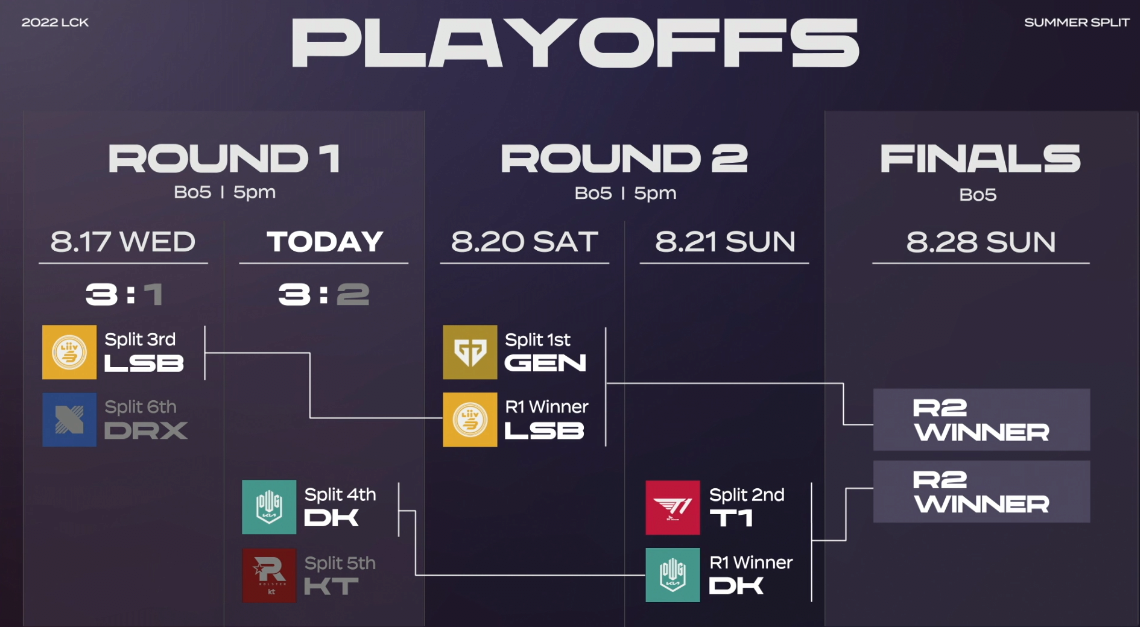 2022 LCK

PLAYOFFS

SUMMER SPLIT

ROUND 1
Bo5 | 5pm

8.17 WED
3 : 1
Split 3rd
LSB
Split 6th
DRX

TODAY
3 : 2
Split 4th
DK
Split 5th
KT

ROUND 2
Bo5 | 5pm

8.20 SAT
Split 1st
GEN
R1 Winner
LSB

8.21 SUN
Split 2nd
T1
R1 Winner
DK

FINALS
Bo5

8.28 SUN
R2 WINNER
R2 WINNER